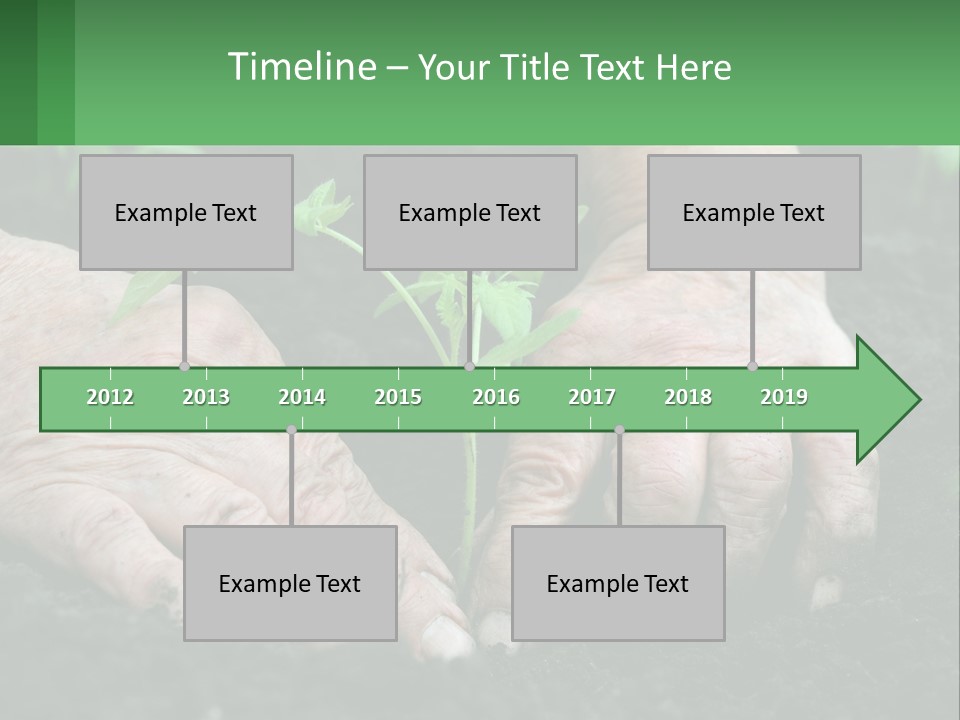 Timeline – Your Title Text Here

Example Text

Example Text

Example Text

2012 2013 2014 2015 2016 2017 2018 2019

Example Text

Example Text